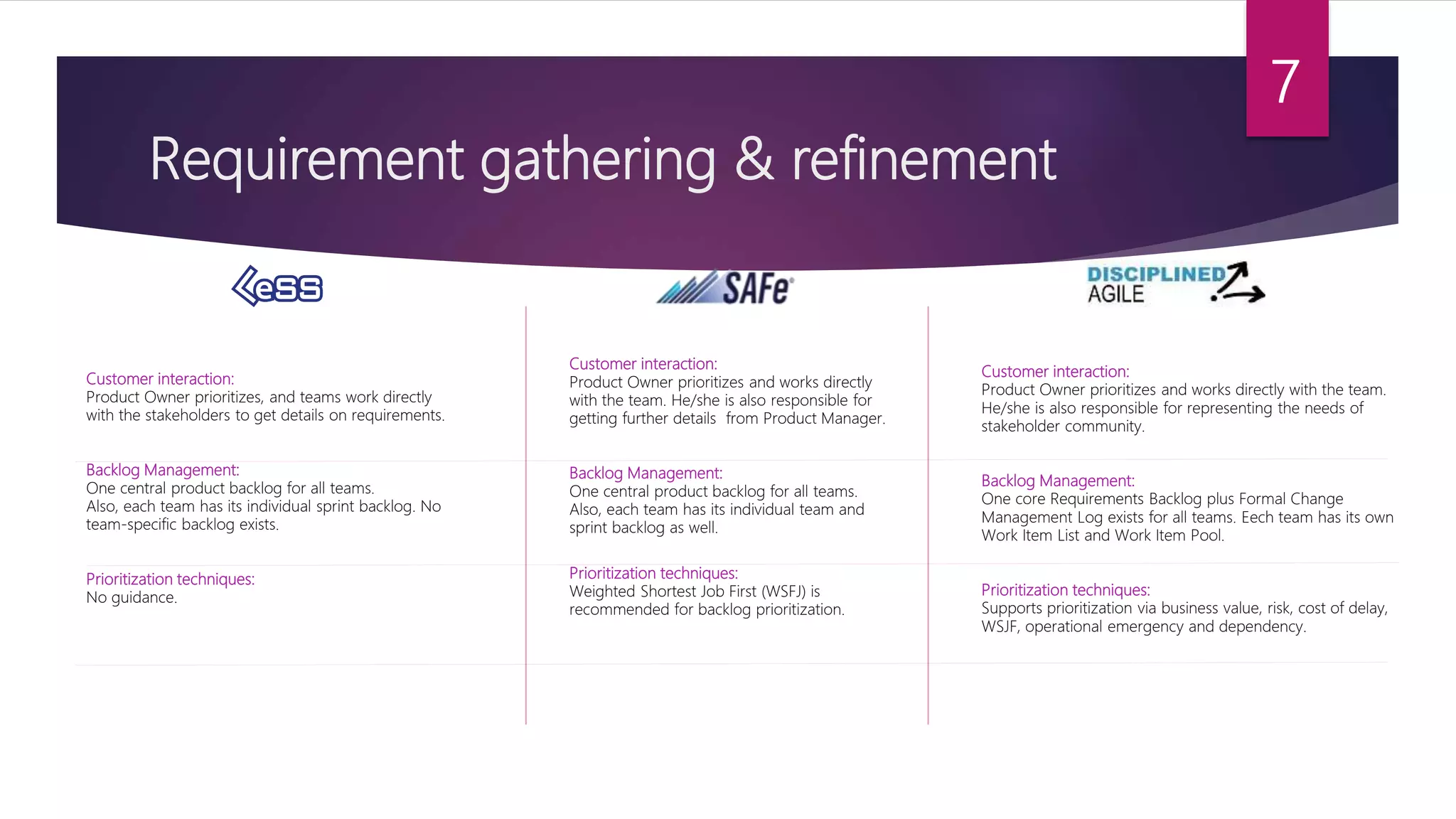 7

Requirement gathering & refinement

LeSS

Customer interaction:
Product Owner prioritizes, and teams work directly with the stakeholders to get details on requirements.

Backlog Management:
One central product backlog for all teams.
Also, each team has its individual sprint backlog. No team-specific backlog exists.

Prioritization techniques:
No guidance.

SAFe®

Customer interaction:
Product Owner prioritizes and works directly with the team. He/she is also responsible for getting further details from Product Manager.

Backlog Management:
One central product backlog for all teams.
Also, each team has its individual team and sprint backlog as well.

Prioritization techniques:
Weighted Shortest Job First (WSFJ) is recommended for backlog prioritization.

DISCIPLINED AGILE

Customer interaction:
Product Owner prioritizes and works directly with the team. He/she is also responsible for representing the needs of stakeholder community.

Backlog Management:
One core Requirements Backlog plus Formal Change Management Log exists for all teams. Eech team has its own Work Item List and Work Item Pool.

Prioritization techniques:
Supports prioritization via business value, risk, cost of delay, WSJF, operational emergency and dependency.